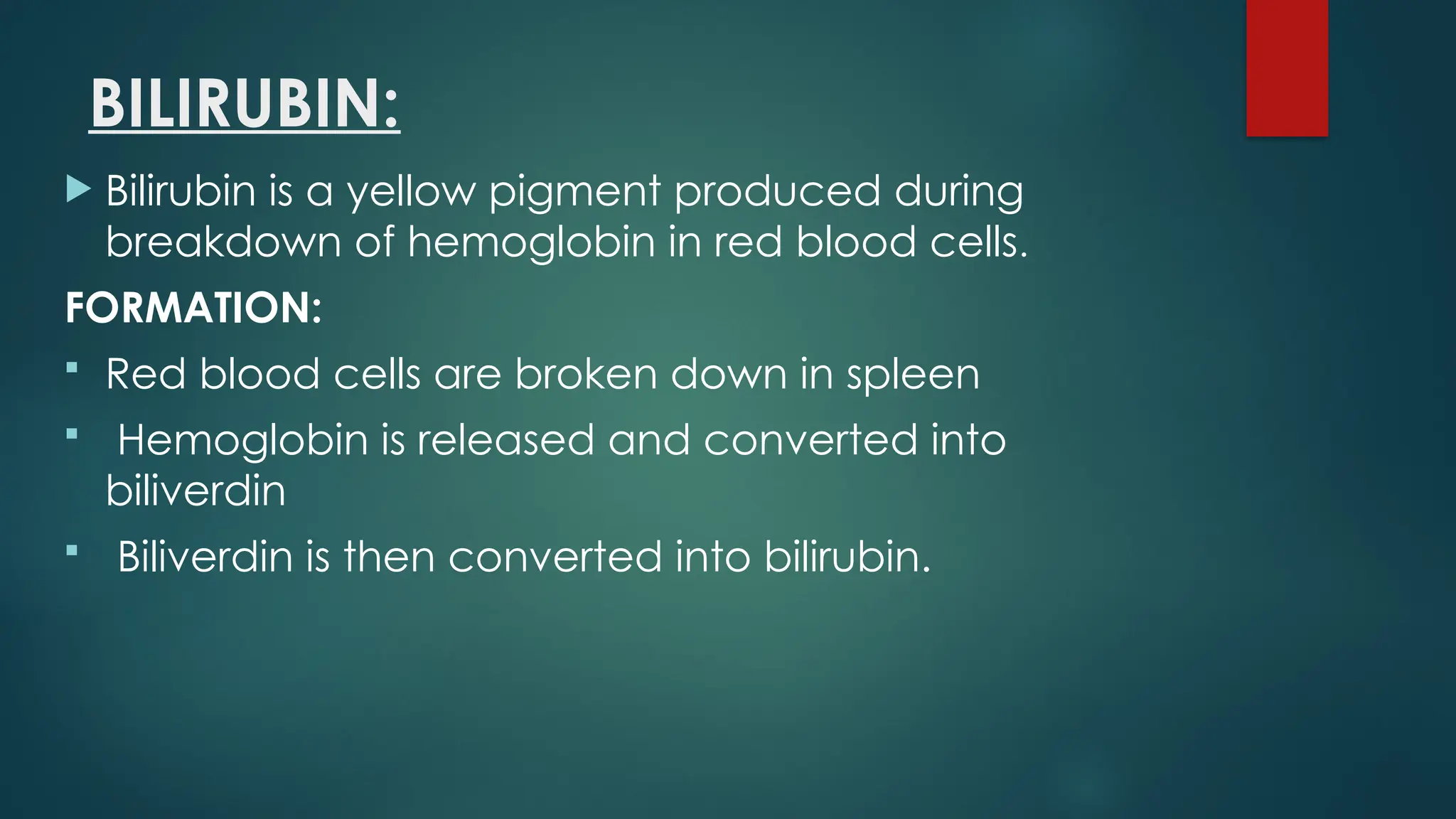 BILIRUBIN:

Bilirubin is a yellow pigment produced during breakdown of hemoglobin in red blood cells.

FORMATION:

Red blood cells are broken down in spleen

Hemoglobin is released and converted into biliverdin

Biliverdin is then converted into bilirubin.